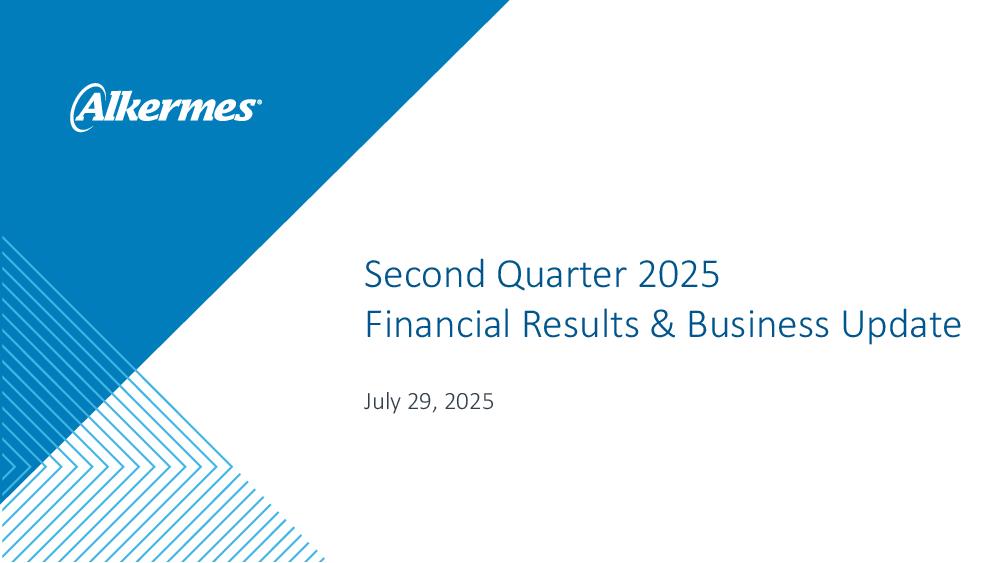 Alkermes®

Second Quarter 2025
Financial Results & Business Update

July 29, 2025